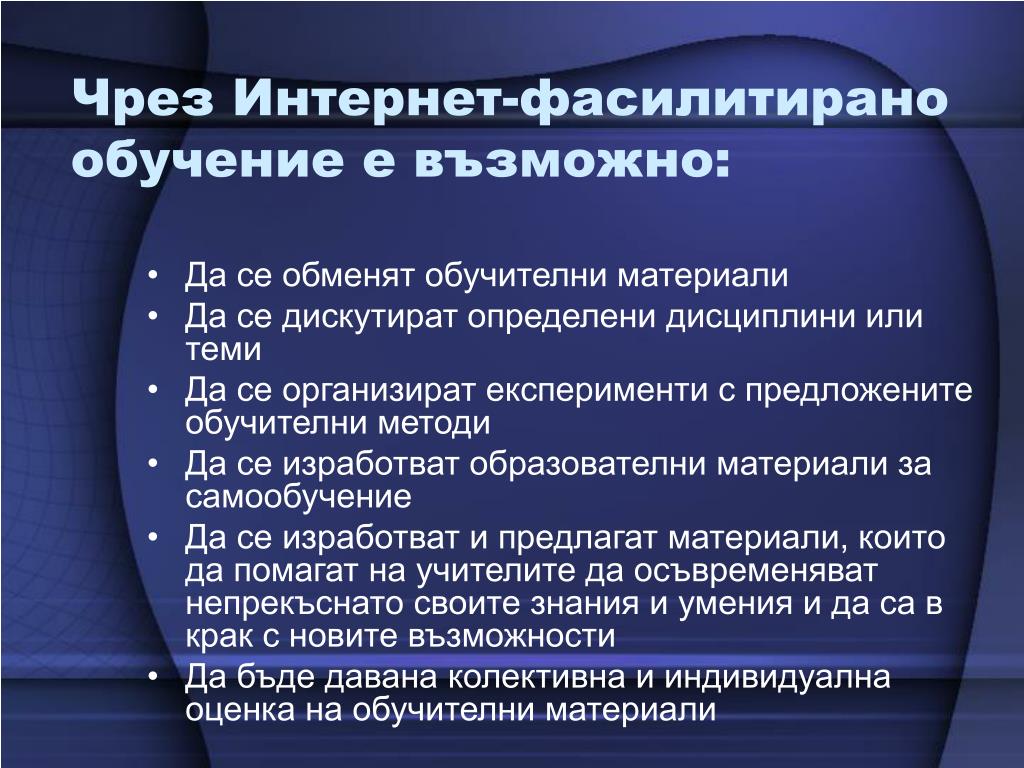 Чрез Интернет-фасилитирано обучение е възможно:

• Да се обменят обучителни материали
• Да се дискутират определени дисциплини или теми
• Да се организират експерименти с предложените обучителни методи
• Да се изработват образователни материали за самообучение
• Да се изработват и предлагат материали, които да помагат на учителите да осъвременяват непрекъснато своите знания и умения и да са в крак с новите възможности
• Да бъде давана колективна и индивидуална оценка на обучителни материали